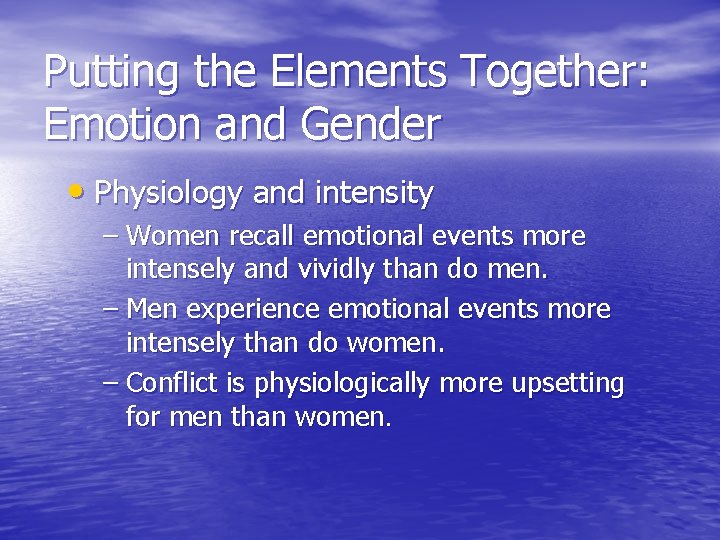 Putting the Elements Together: Emotion and Gender

• Physiology and intensity

– Women recall emotional events more intensely and vividly than do men.

– Men experience emotional events more intensely than do women.

– Conflict is physiologically more upsetting for men than women.